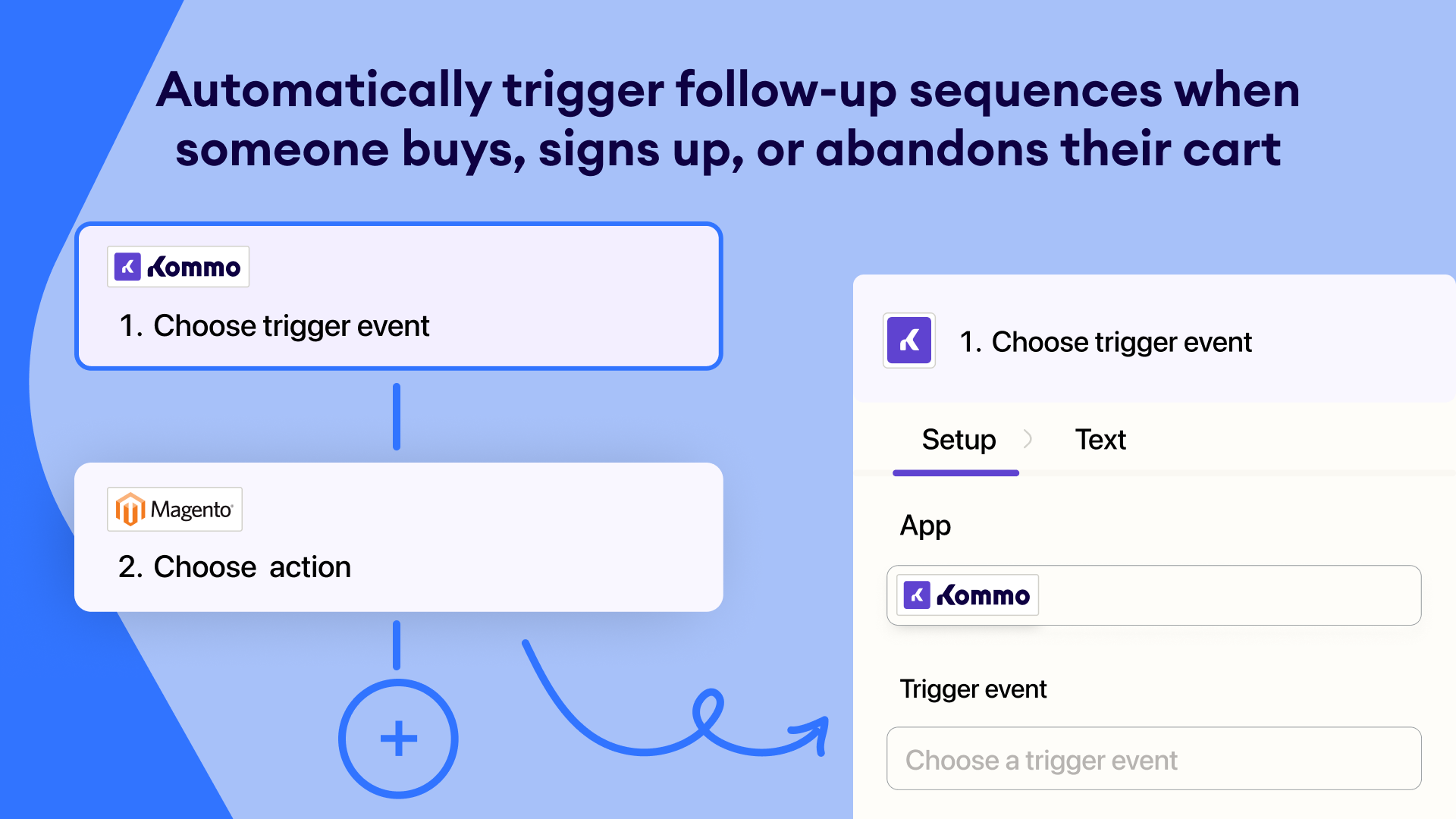 Automatically trigger follow-up sequences when someone buys, signs up, or abandons their cart

Kommo

1. Choose trigger event

Magento

2. Choose action

+

1. Choose trigger event

Setup

Text

App

Kommo

Trigger event

Choose a trigger event